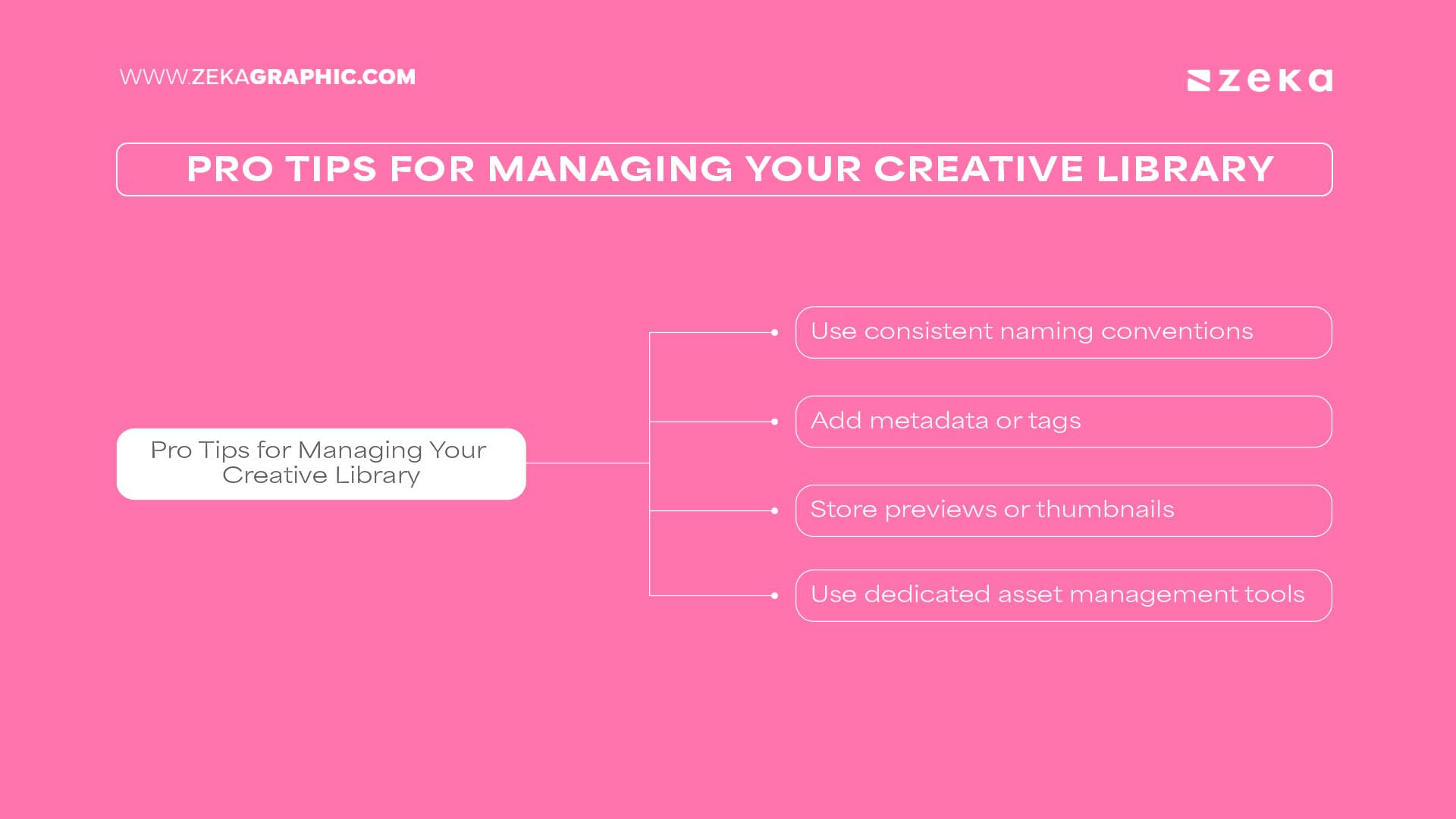 WWW.ZEKAGRAPHIC.COM

zeka

PRO TIPS FOR MANAGING YOUR CREATIVE LIBRARY

Pro Tips for Managing Your Creative Library

Use consistent naming conventions

Add metadata or tags

Store previews or thumbnails

Use dedicated asset management tools